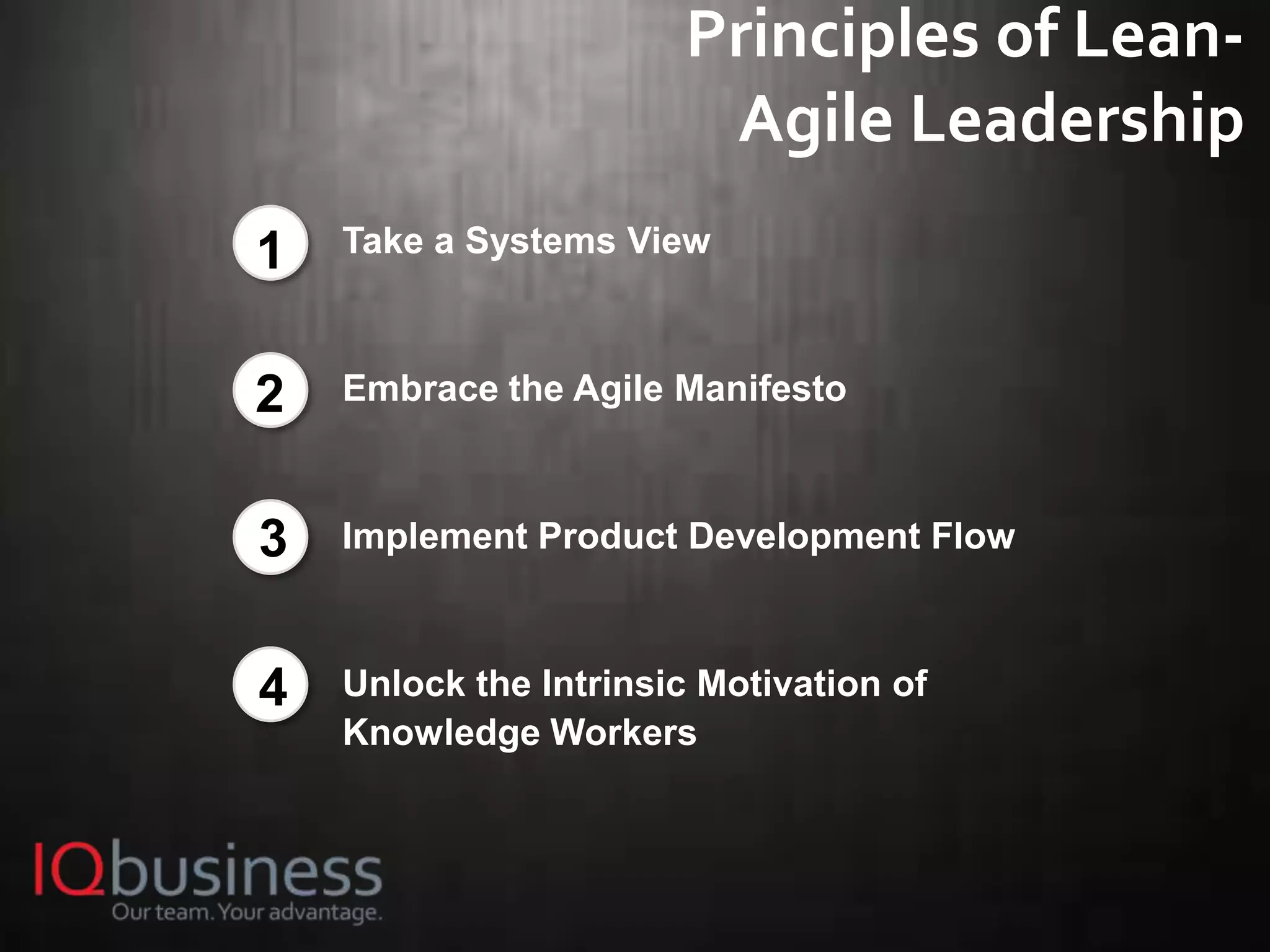 Principles of Lean-Agile Leadership

1 Take a Systems View

2 Embrace the Agile Manifesto

3 Implement Product Development Flow

4 Unlock the Intrinsic Motivation of Knowledge Workers

IQbusiness
Our team. Your advantage.